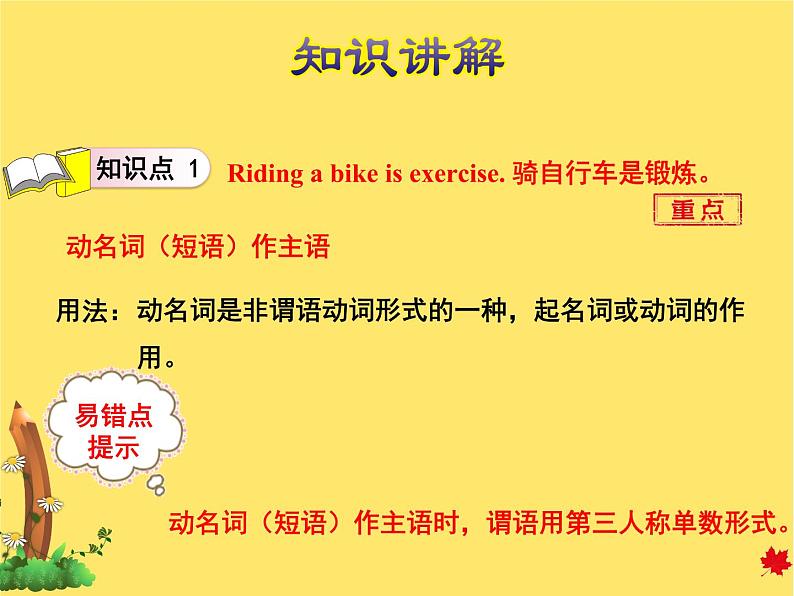 知识讲解

知识点 1 Riding a bike is exercise. 骑自行车是锻炼。

重点

动名词（短语）作主语

用法：动名词是非谓语动词形式的一种，起名词或动词的作用。

易错点提示

动名词（短语）作主语时，谓语用第三人称单数形式。